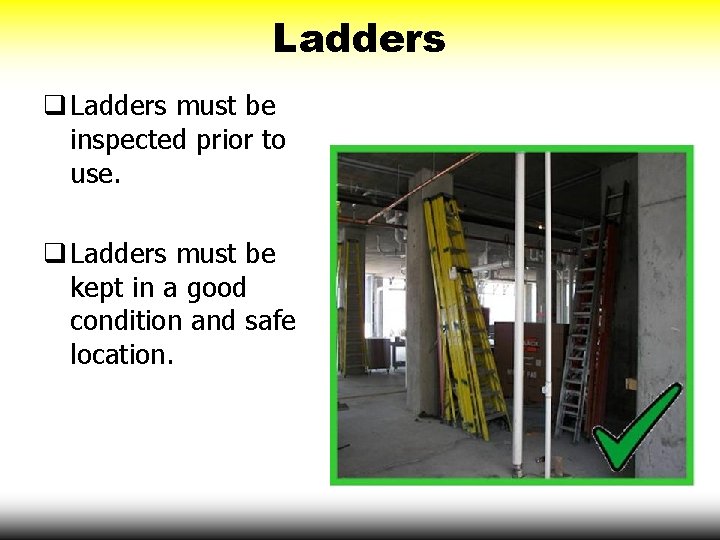 Ladders

☐ Ladders must be inspected prior to use.

☐ Ladders must be kept in a good condition and safe location.